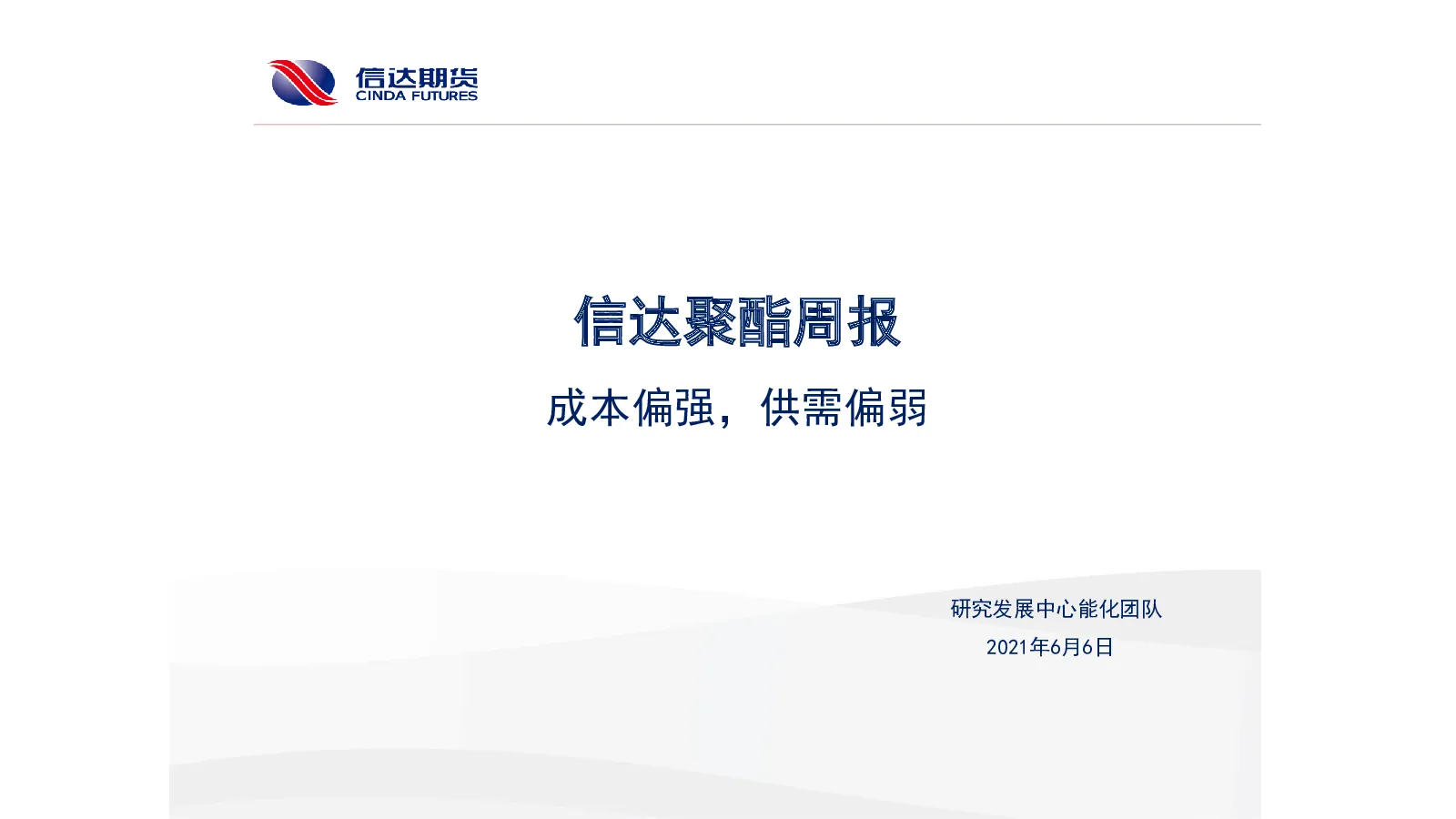 信达期货
CINDA FUTURES

信达聚酯周报

成本偏强，供需偏弱

研究发展中心能化团队

2021年6月6日